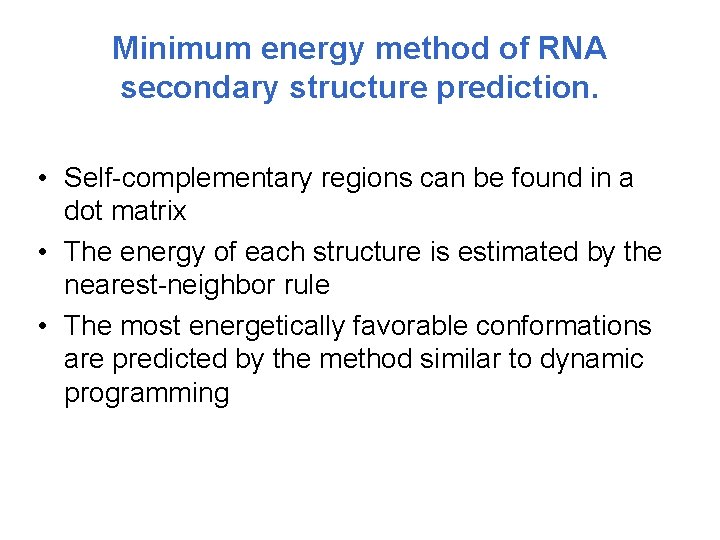 Minimum energy method of RNA secondary structure prediction.

• Self-complementary regions can be found in a dot matrix
• The energy of each structure is estimated by the nearest-neighbor rule
• The most energetically favorable conformations are predicted by the method similar to dynamic programming